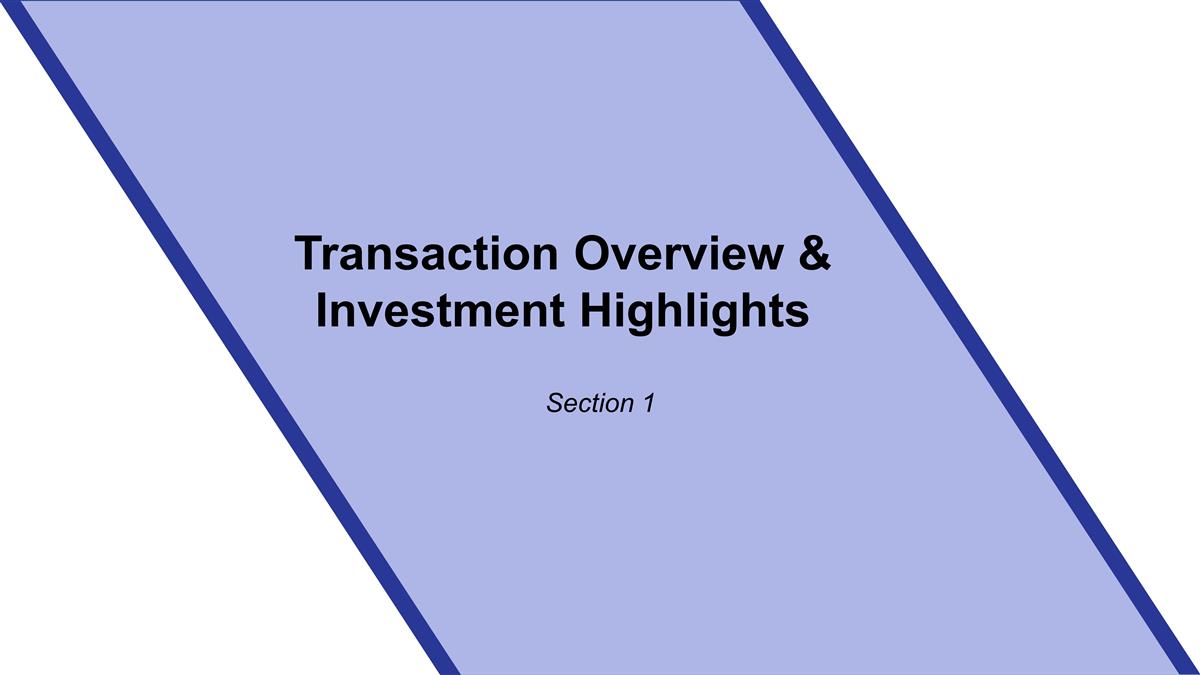 Transaction Overview & Investment Highlights

Section 1